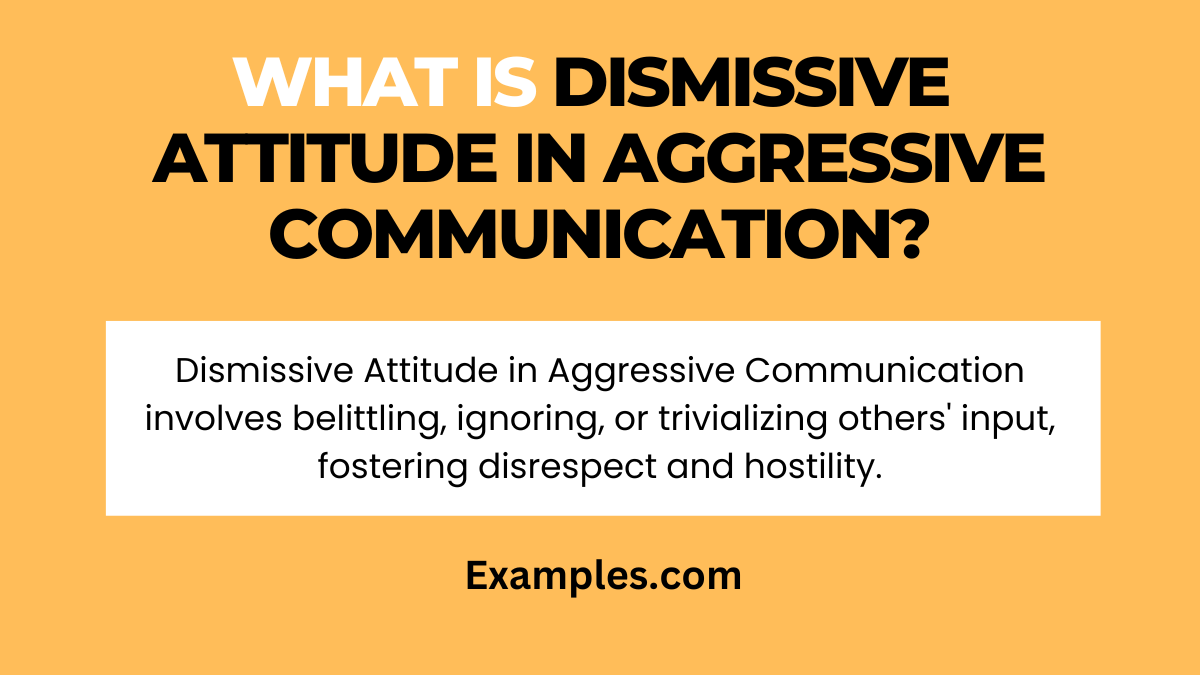 WHAT IS DISMISSIVE ATTITUDE IN AGGRESSIVE COMMUNICATION?

Dismissive Attitude in Aggressive Communication involves belittling, ignoring, or trivializing others' input, fostering disrespect and hostility.

Examples.com